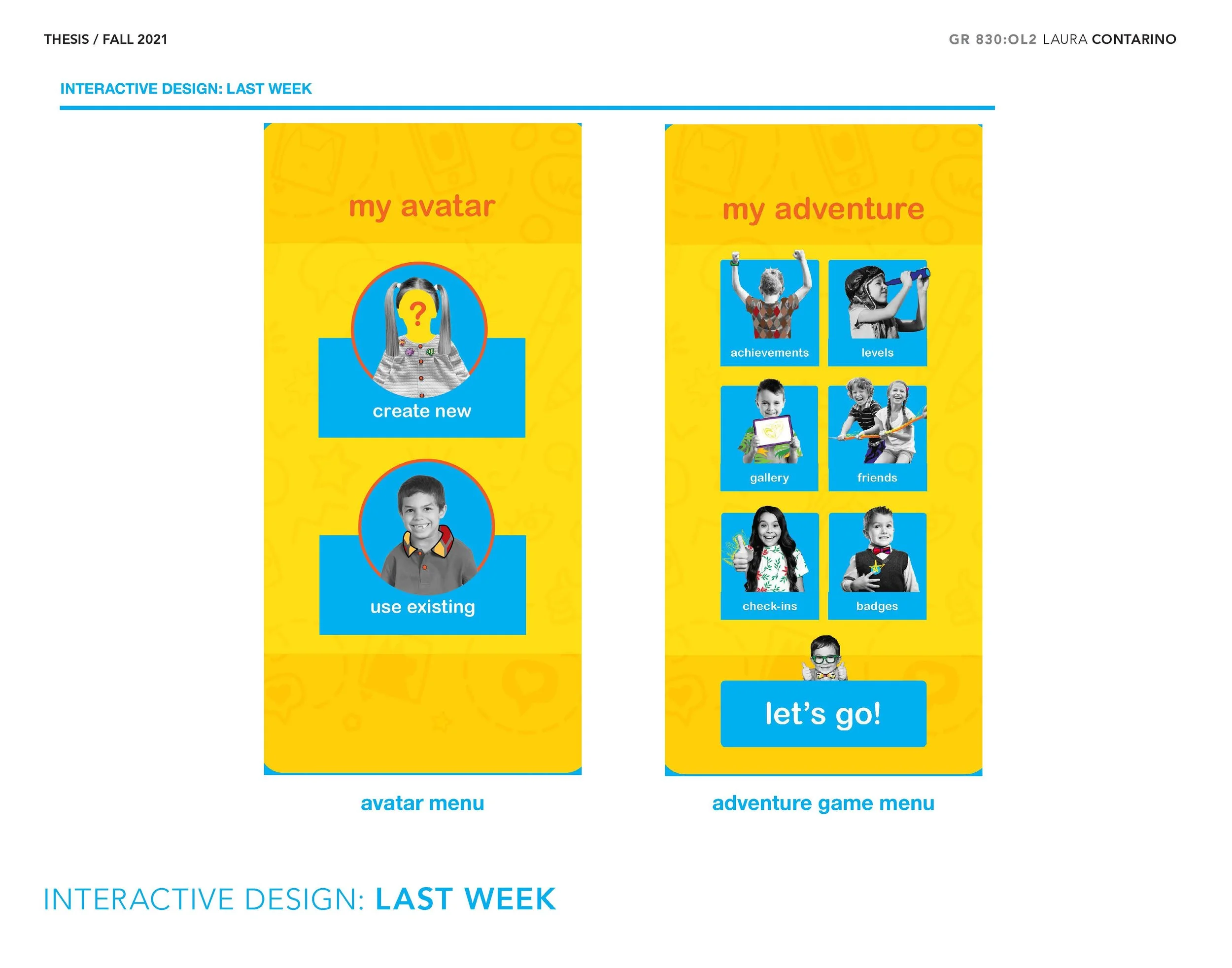 THESIS / FALL 2021

GR 830:OL2 LAURA CONTARINO

INTERACTIVE DESIGN: LAST WEEK

my avatar

?

create new

use existing

avatar menu

my adventure

achievements

levels

gallery

friends

check-ins

badges

let's go!

adventure game menu

INTERACTIVE DESIGN: LAST WEEK